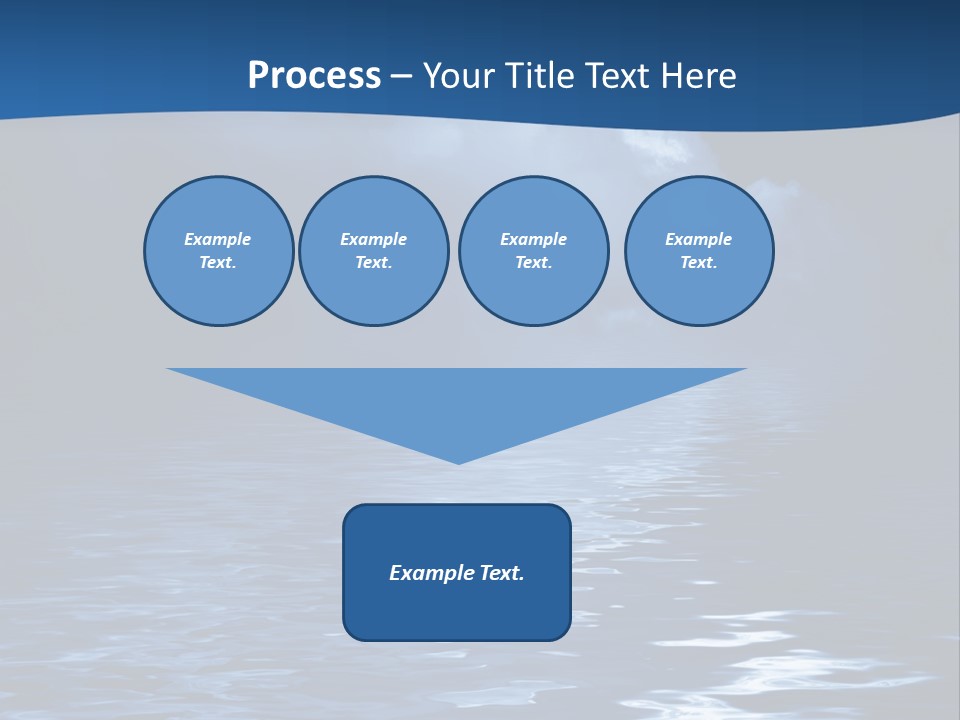 Process – Your Title Text Here

Example Text.

Example Text.

Example Text.

Example Text.

Example Text.